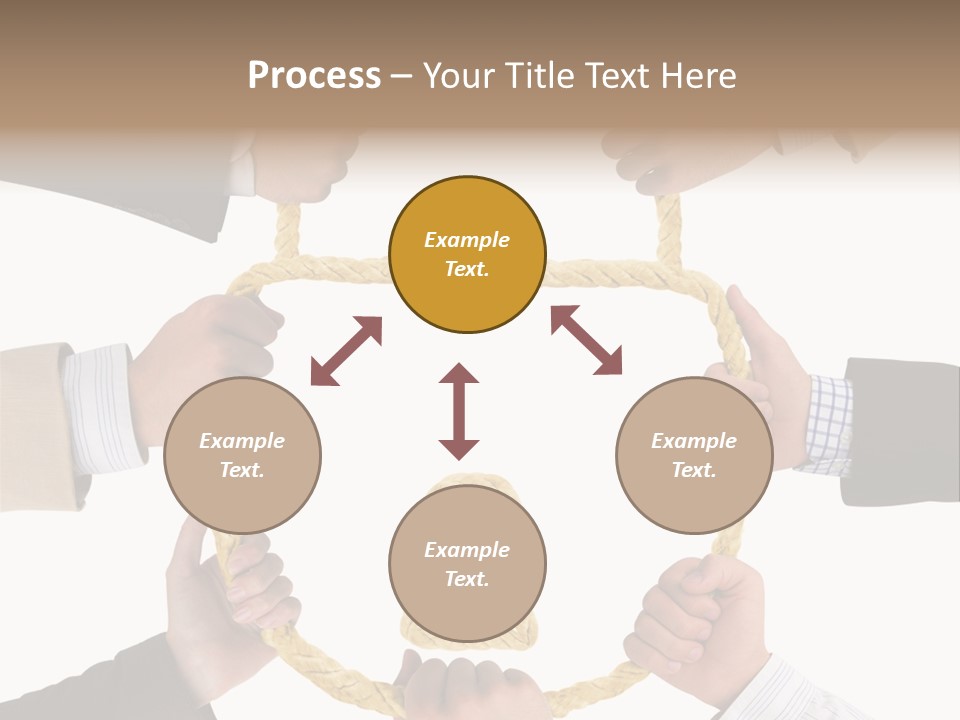 Process – Your Title Text Here

Example Text.

Example Text.

Example Text.

Example Text.